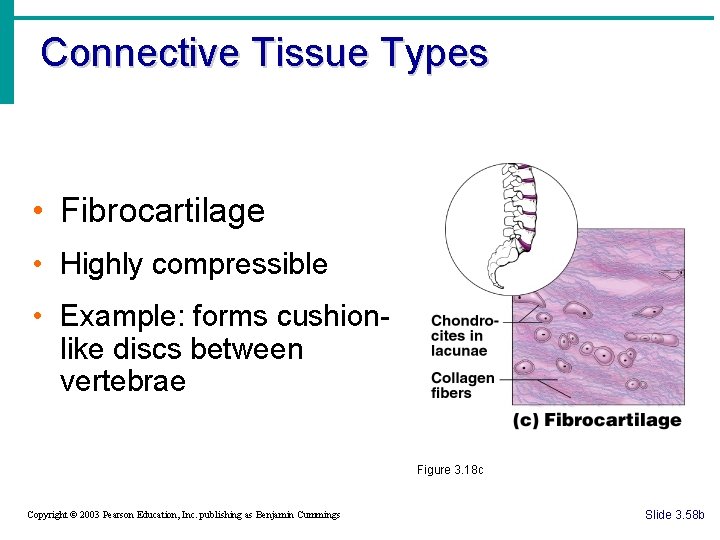 Connective Tissue Types

• Fibrocartilage

• Highly compressible

• Example: forms cushion-like discs between vertebrae

Chondrocites in lacunae

Collagen fibers

(c) Fibrocartilage

Figure 3.18c

Copyright © 2003 Pearson Education, Inc. publishing as Benjamin Cummings

Slide 3.58b